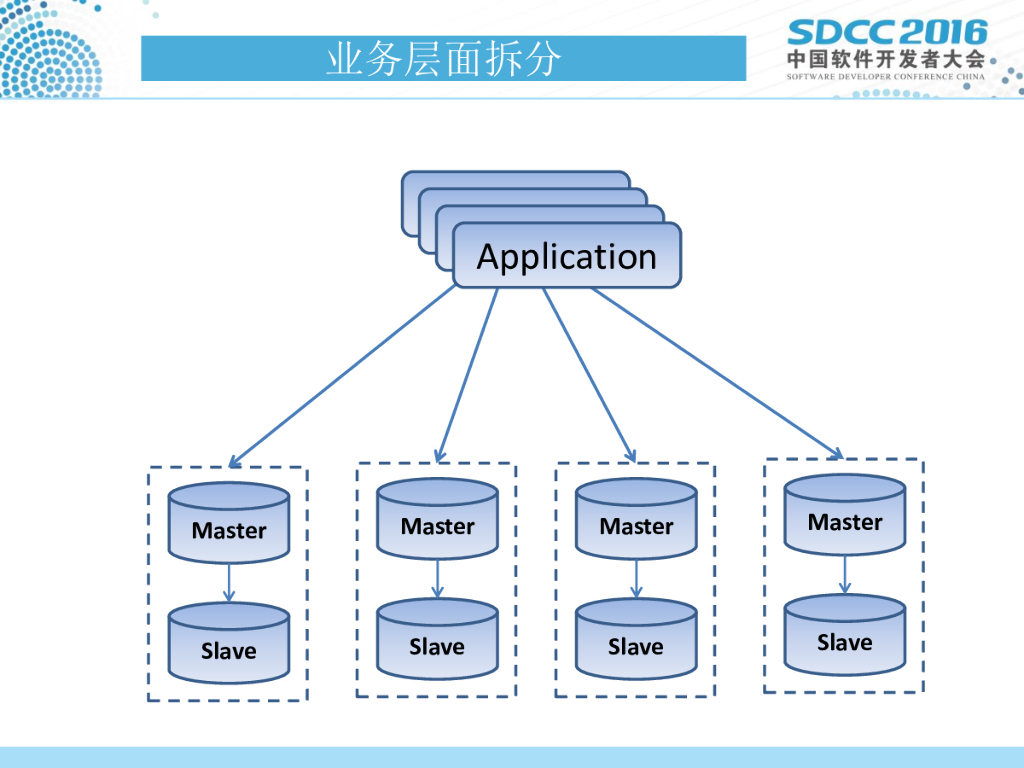 业务层面拆分

SDCC 2016
中国软件开发者大会
SOFTWARE DEVELOPER CONFERENCE CHINA

Application

Master
Slave

Master
Slave

Master
Slave

Master
Slave